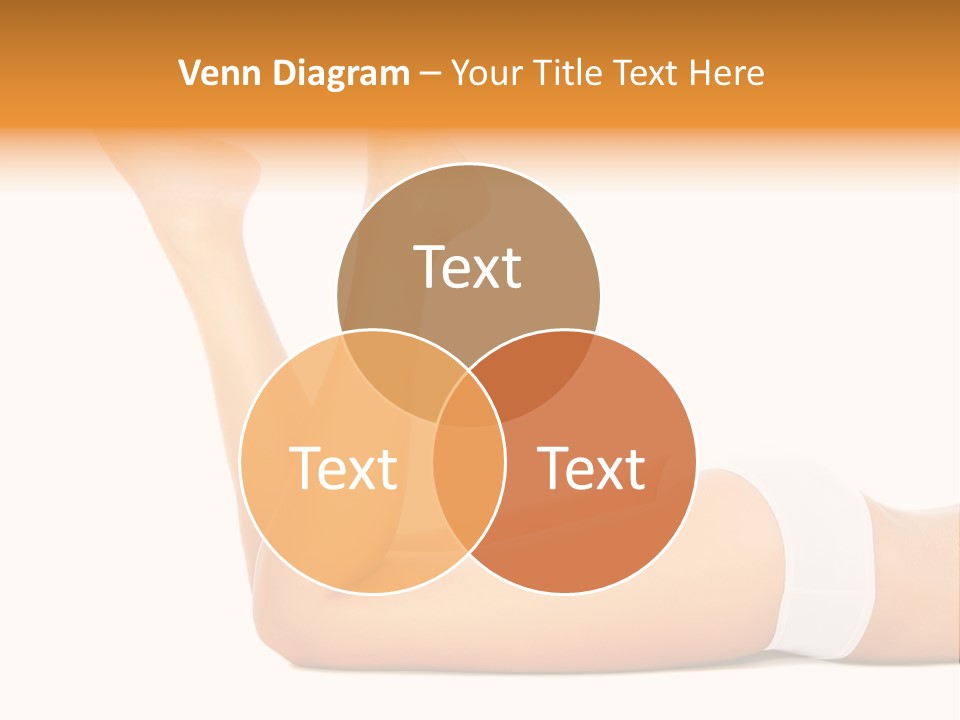 Venn Diagram – Your Title Text Here

Text

Text

Text